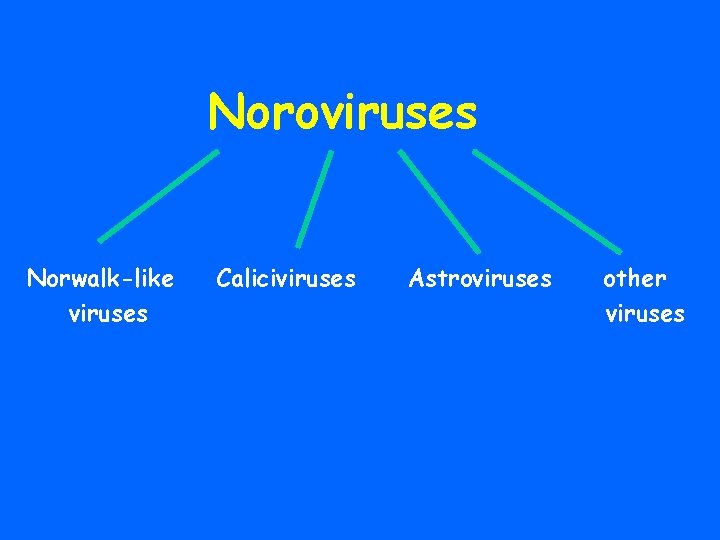 Noroviruses

Norwalk-like viruses

Caliciviruses

Astroviruses

other viruses